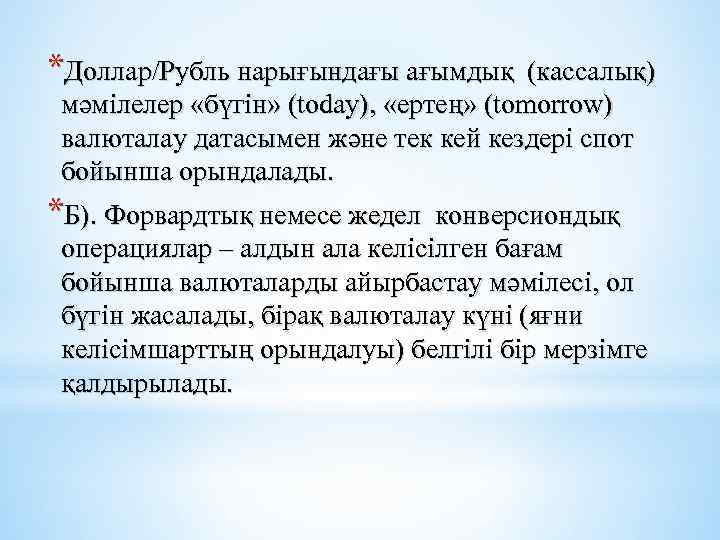 *Доллар/Рубль нарығындағы ағымдық  (кассалық) мәмілелер «бүгін» (today), «ертең» (tomorrow) валюталау датасымен және тек кей кездері спот бойынша орындалады.

*Б). Форвардтық немесе жедел  конверсиондық операциялар – алдын ала келісілген бағам бойынша валюталарды айырбастау мәмілесі, ол бүгін жасалады, бірақ валюталау күні (яғни келісімшарттың орындалуы) белгілі бір мерзімге қалдырылады.